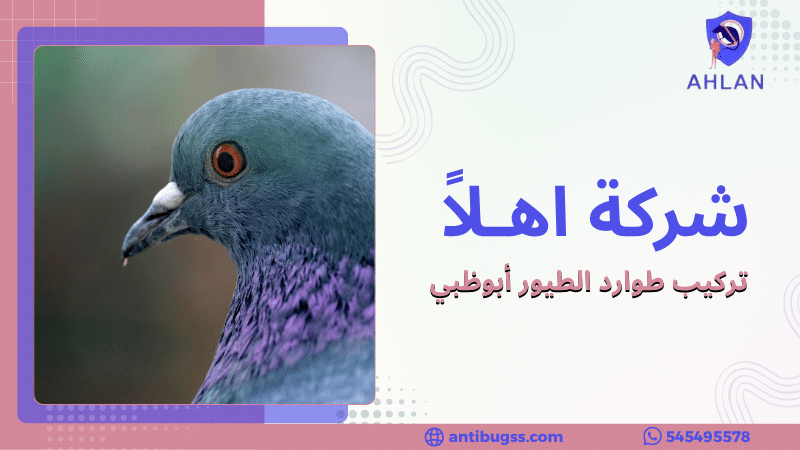 AHLAN

شركة اهلاً

تركيب طوارد الطيور أبوظبي

antibugss.com

545495578